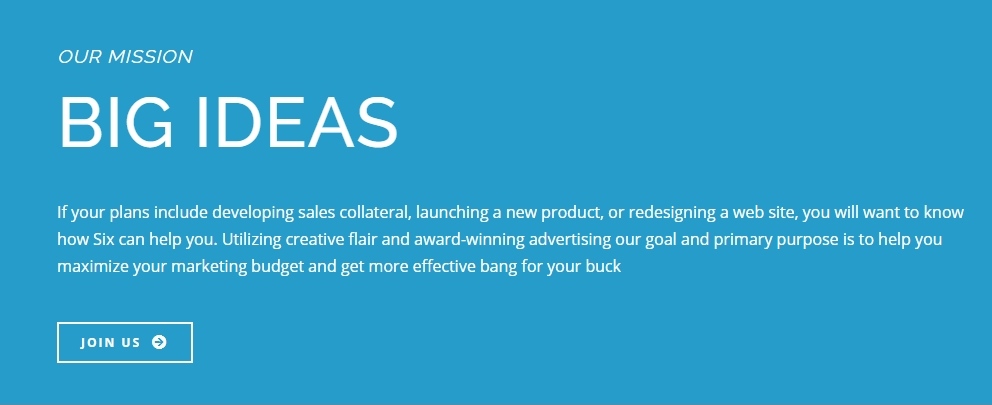 OUR MISSION

BIG IDEAS

If your plans include developing sales collateral, launching a new product, or redesigning a web site, you will want to know how Six can help you. Utilizing creative flair and award-winning advertising our goal and primary purpose is to help you maximize your marketing budget and get more effective bang for your buck

JOIN US